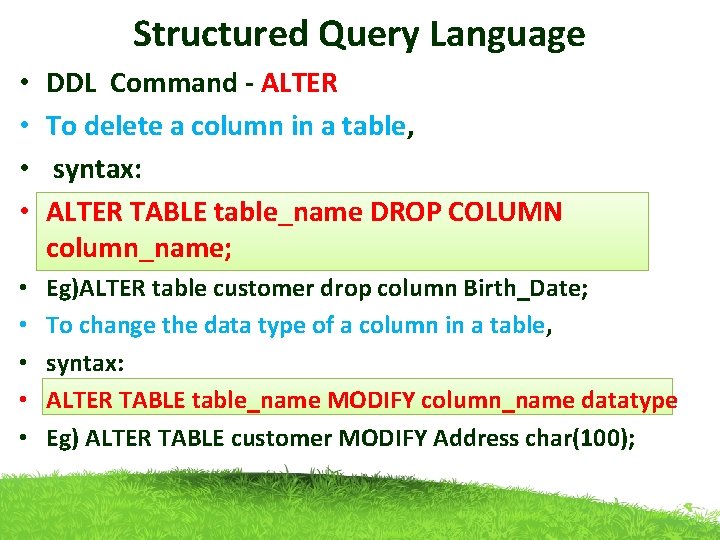 Structured Query Language

• DDL Command - ALTER
• To delete a column in a table,
• syntax:
• ALTER TABLE table_name DROP COLUMN column_name;
• Eg)ALTER table customer drop column Birth_Date;
• To change the data type of a column in a table,
• syntax:
• ALTER TABLE table_name MODIFY column_name datatype
• Eg) ALTER TABLE customer MODIFY Address char(100);